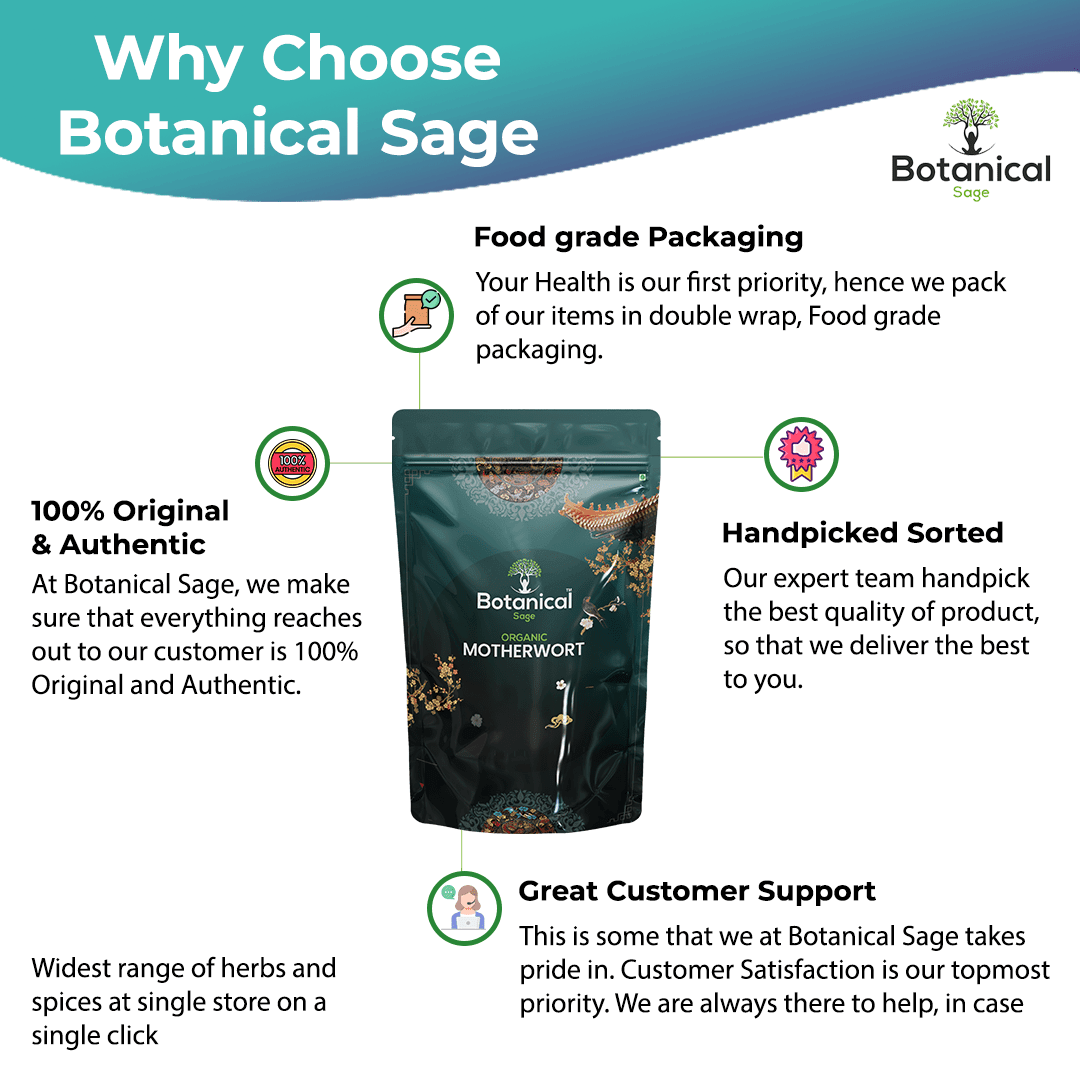 Why Choose Botanical Sage

Botanical Sage

Food grade Packaging

Your Health is our first priority, hence we pack of our items in double wrap, Food grade packaging.

100% AUTHENTIC

100% Original & Authentic

At Botanical Sage, we make sure that everything reaches out to our customer is 100% Original and Authentic.

Botanical Sage
ORGANIC
MOTHERWORT

Handpicked Sorted

Our expert team handpick the best quality of product, so that we deliver the best to you.

Great Customer Support

This is some that we at Botanical Sage takes pride in. Customer Satisfaction is our topmost priority. We are always there to help, in case

Widest range of herbs and spices at single store on a single click